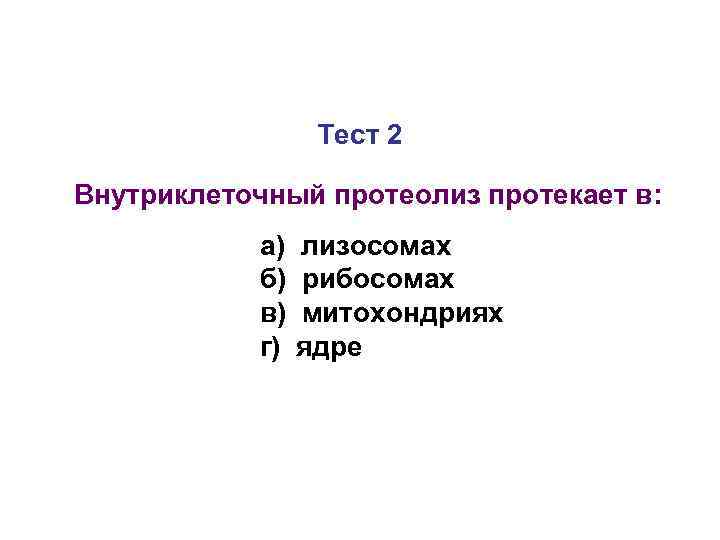 Тест 2

Внутриклеточный протеолиз протекает в:

а) лизосомах
б) рибосомах
в) митохондриях
г) ядре